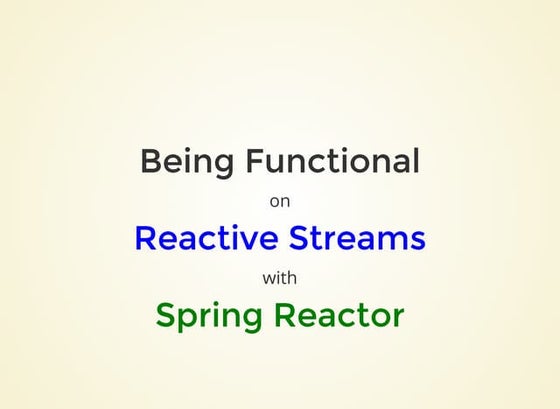 Being Functional

on

Reactive Streams

with

Spring Reactor